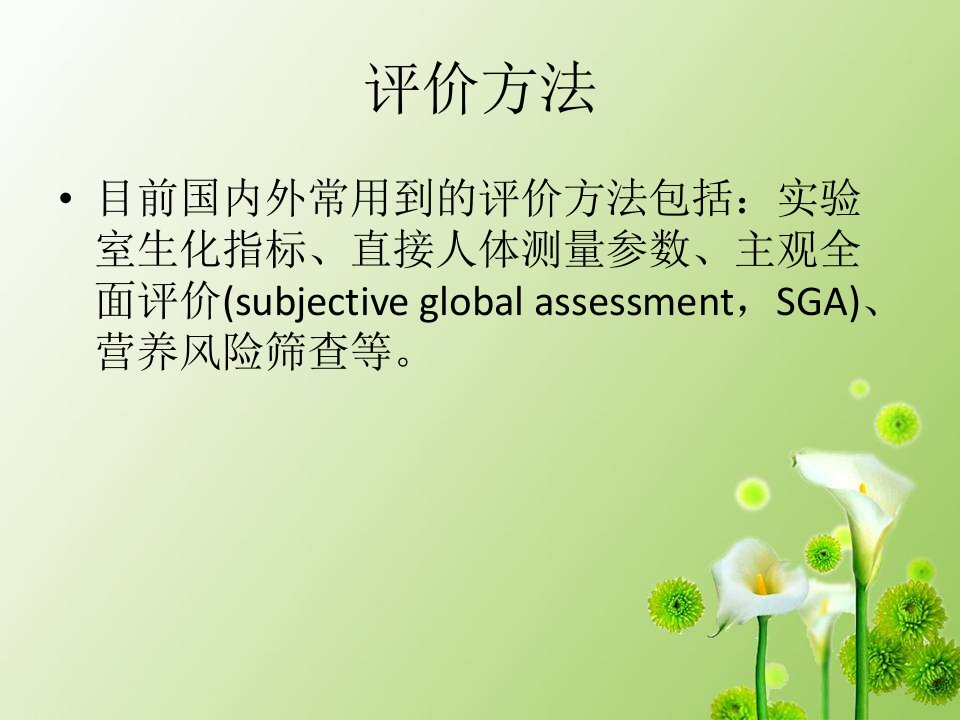 评价方法

• 目前国内外常用到的评价方法包括：实验室生化指标、直接人体测量参数、主观全面评价(subjective global assessment，SGA)、营养风险筛查等。